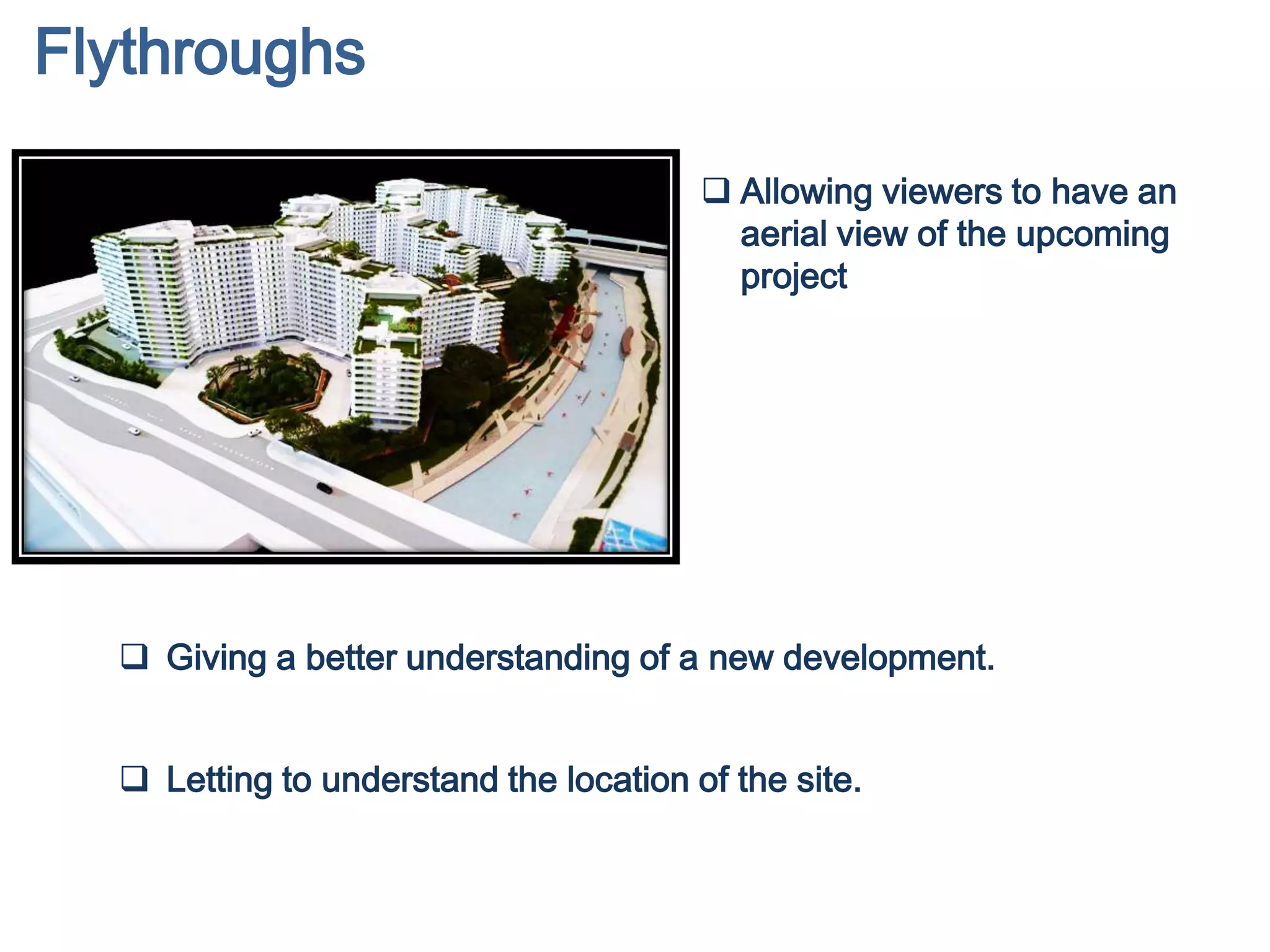 Flythroughs

❑ Allowing viewers to have an aerial view of the upcoming project

❑ Giving a better understanding of a new development.

❑ Letting to understand the location of the site.